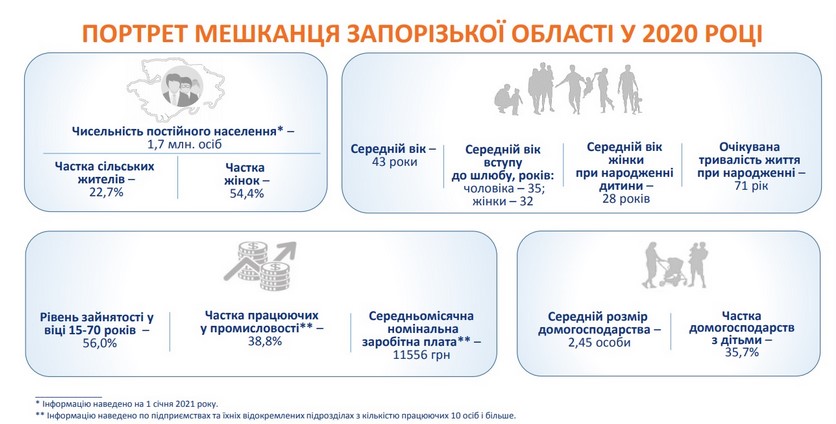 ПОРТРЕТ МЕШКАНЦЯ ЗАПОРІЗЬКОЇ ОБЛАСТІ У 2020 РОЦІ

Чисельність постійного населення* – 1,7 млн. осіб

Частка сільських жителів – 22,7%

Частка жінок – 54,4%

Середній вік – 43 роки

Середній вік вступу до шлюбу, років: чоловіка – 35; жінки – 32

Середній вік жінки при народженні дитини – 28 років

Очікувана тривалість життя при народженні – 71 рік

Рівень зайнятості у віці 15-70 років – 56,0%

Частка працюючих у промисловості** – 38,8%

Середньомісячна номінальна заробітна плата** – 11556 грн

Середній розмір домогосподарства – 2,45 особи

Частка домогосподарств з дітьми – 35,7%

* Інформацію наведено на 1 січня 2021 року.
** Інформацію наведено по підприємствах та їхніх відокремлених підрозділах з кількістю працюючих 10 осіб і більше.